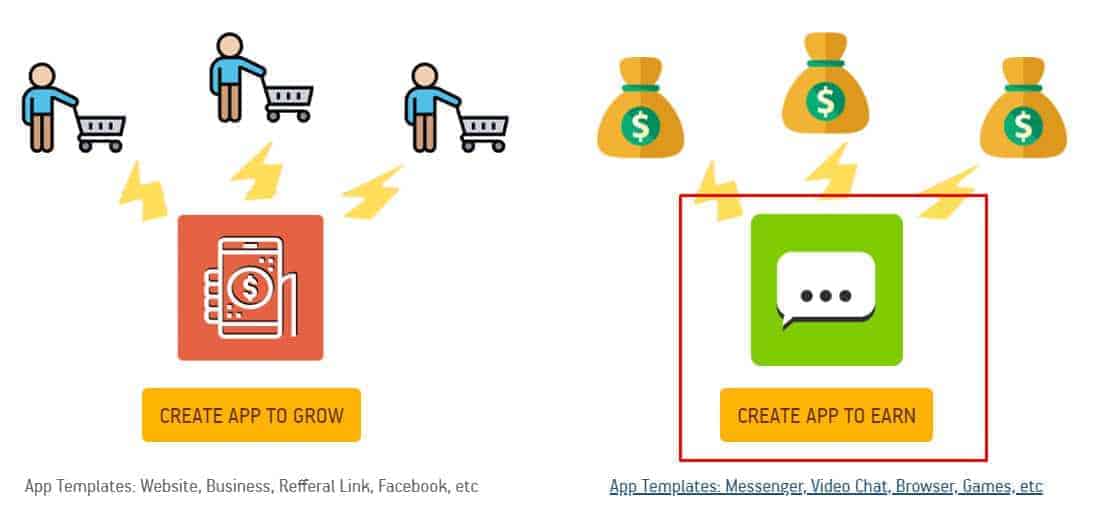 CREATE APP TO GROW

App Templates: Website, Business, Refferal Link, Facebook, etc

CREATE APP TO EARN

App Templates: Messenger, Video Chat, Browser, Games, etc